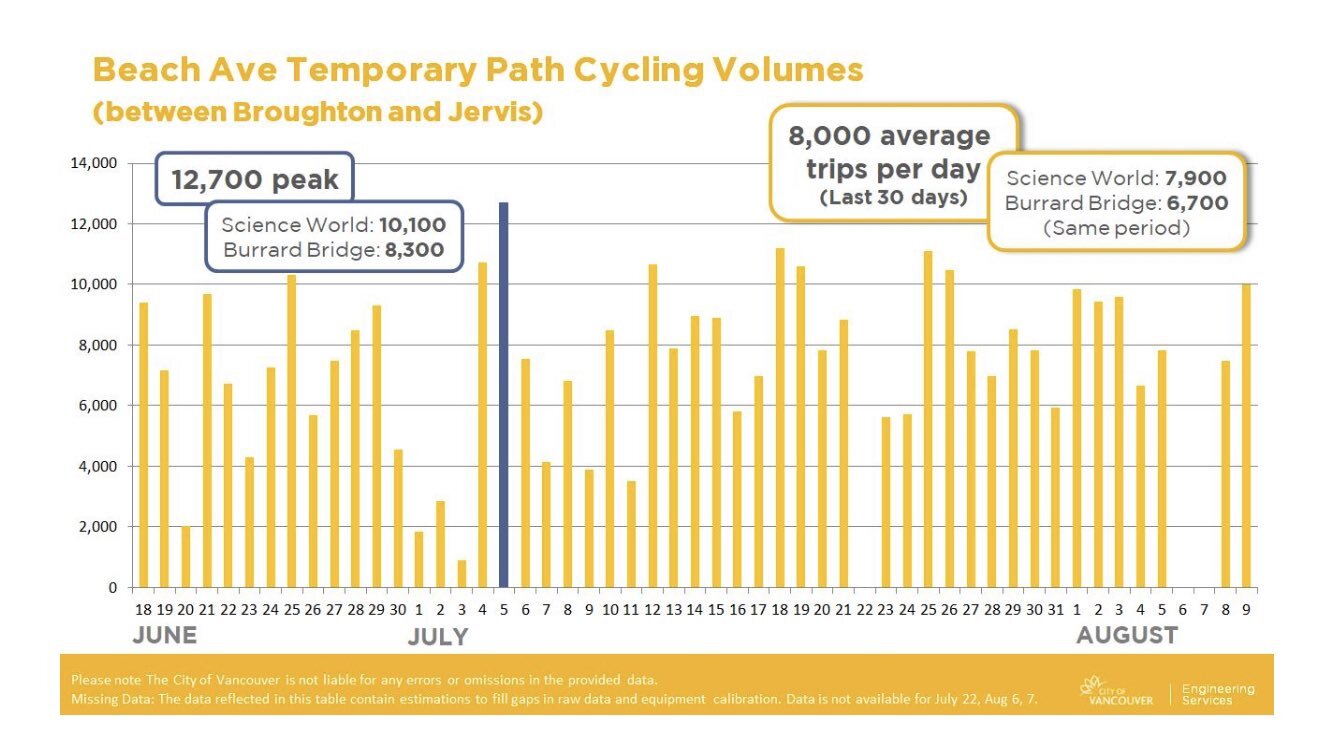 Beach Ave Temporary Path Cycling Volumes
(between Broughton and Jervis)

12,700 peak

Science World: 10,100
Burrard Bridge: 8,300

8,000 average trips per day
(Last 30 days)

Science World: 7,900
Burrard Bridge: 6,700
(Same period)

14,000
12,000
10,000
8,000
6,000
4,000
2,000
0

18 19 20 21 22 23 24 25 26 27 28 29 30 1 2 3 4 5 6 7 8 9 10 11 12 13 14 15 16 17 18 19 20 21 22 23 24 25 26 27 28 29 30 31 1 2 3 4 5 6 7 8 9

JUNE
JULY
AUGUST

Please note The City of Vancouver is not liable for any errors or omissions in the provided data.
Missing Data: The data reflected in this table contain estimations to fill gaps in raw data and equipment calibration. Data is not available for July 22, Aug 6, 7.

CITY OF VANCOUVER
Engineering Services